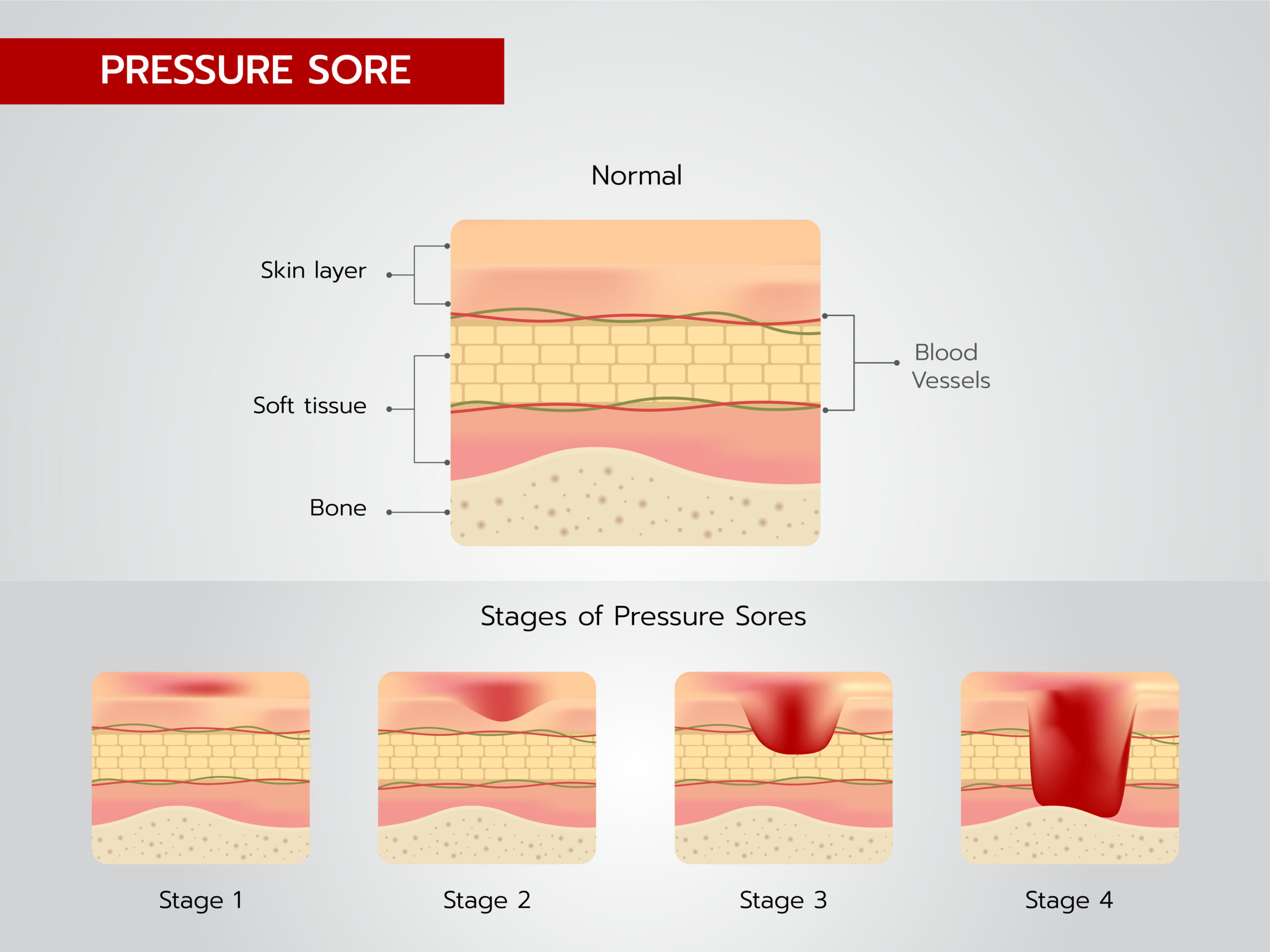 PRESSURE SORE

Normal

Skin layer

Soft tissue

Bone

Blood Vessels

Stages of Pressure Sores

Stage 1

Stage 2

Stage 3

Stage 4